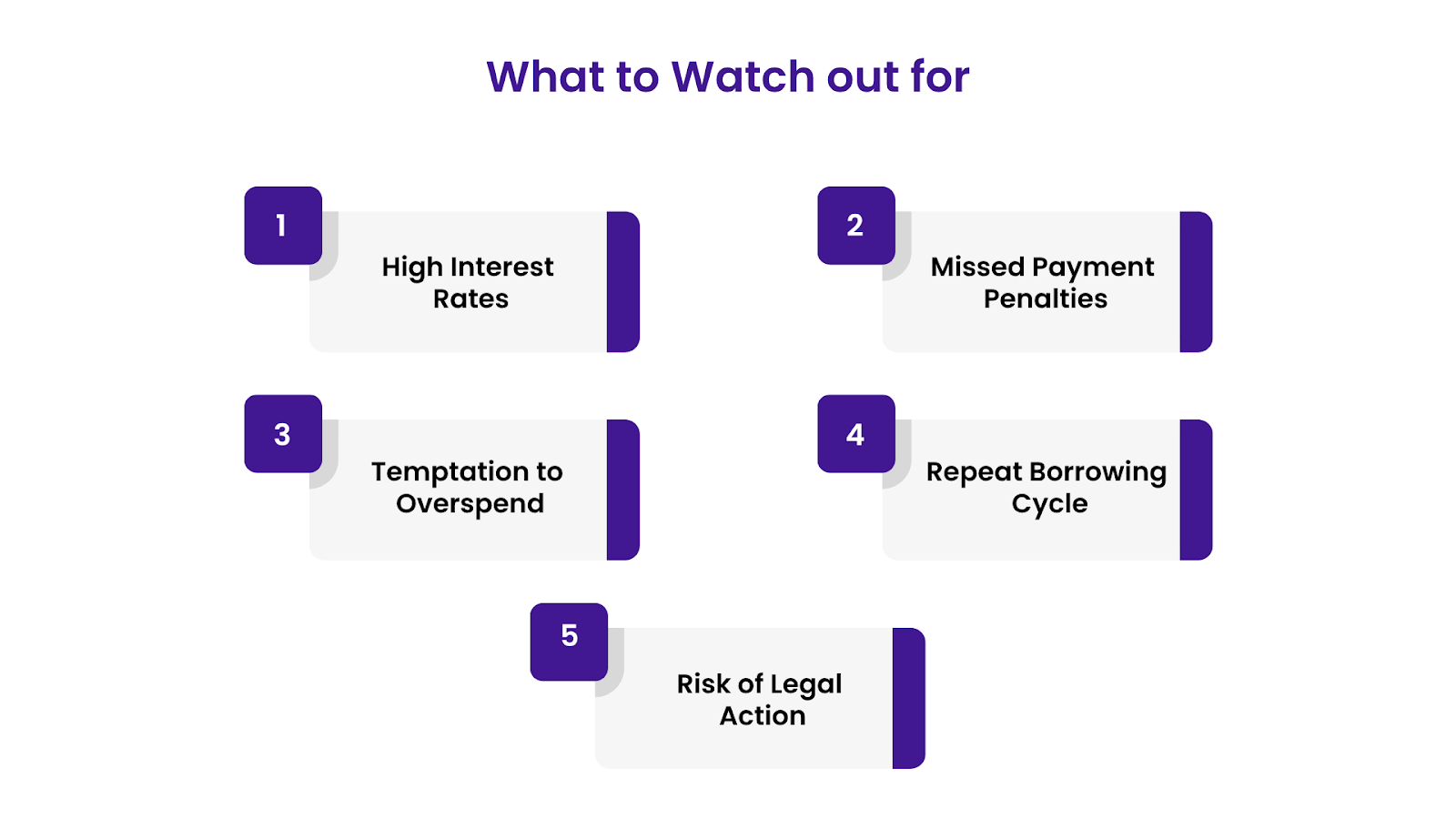 What to Watch out for

1
High Interest Rates

2
Missed Payment Penalties

3
Temptation to Overspend

4
Repeat Borrowing Cycle

5
Risk of Legal Action